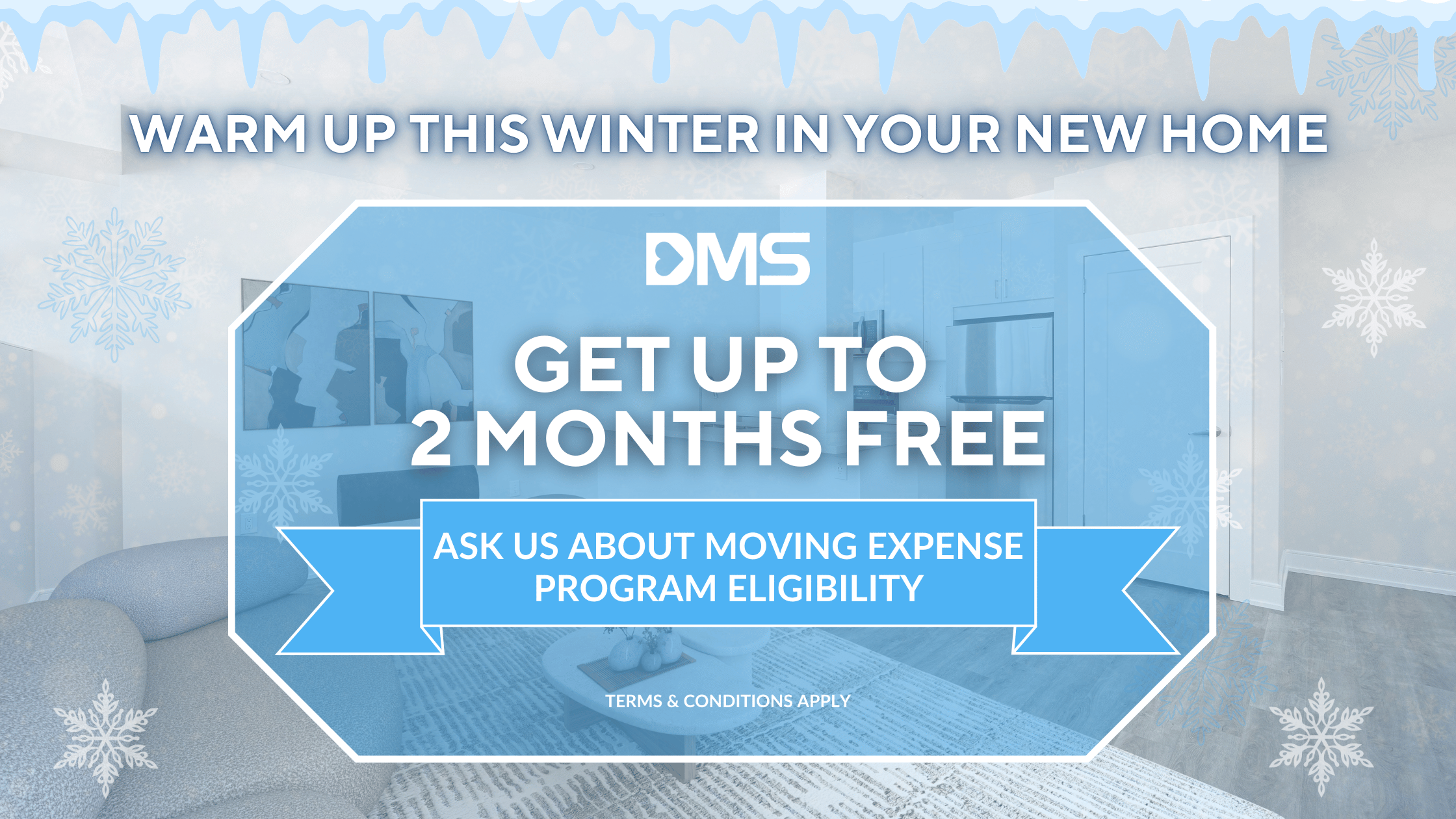 WARM UP THIS WINTER IN YOUR NEW HOME

DMS

GET UP TO 2 MONTHS FREE

ASK US ABOUT MOVING EXPENSE PROGRAM ELIGIBILITY

TERMS & CONDITIONS APPLY